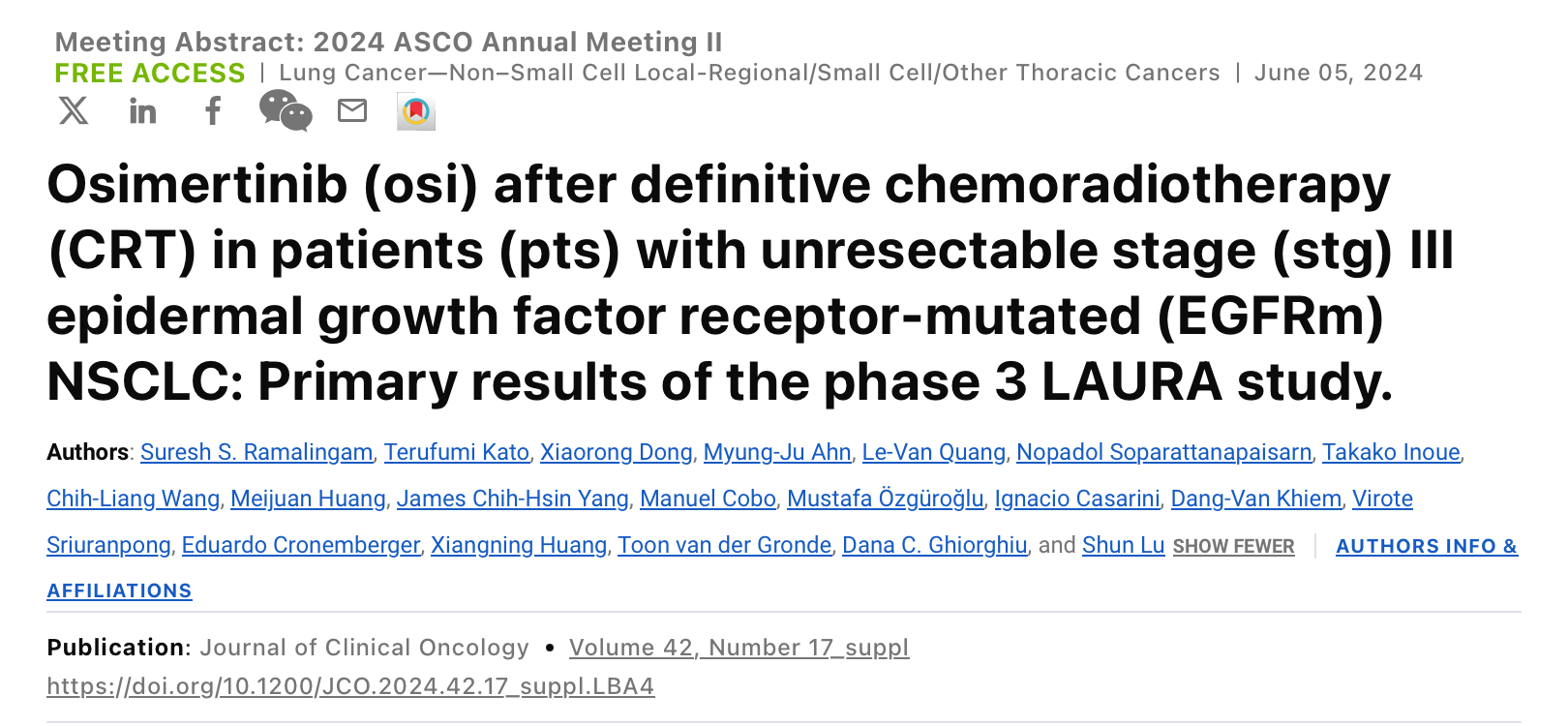 Meeting Abstract: 2024 ASCO Annual Meeting II

FREE ACCESS | Lung Cancer—Non–Small Cell Local-Regional/Small Cell/Other Thoracic Cancers | June 05, 2024

Osimertinib (osi) after definitive chemoradiotherapy (CRT) in patients (pts) with unresectable stage (stg) III epidermal growth factor receptor-mutated (EGFRm) NSCLC: Primary results of the phase 3 LAURA study.

Authors: Suresh S. Ramalingam, Terufumi Kato, Xiaorong Dong, Myung-Ju Ahn, Le-Van Quang, Nopadol Soparattanapaisarn, Takako Inoue, Chih-Liang Wang, Meijuan Huang, James Chih-Hsin Yang, Manuel Cobo, Mustafa Özgüroğlu, Ignacio Casarini, Dang-Van Khiem, Virote Sriuranpong, Eduardo Cronemberger, Xiangning Huang, Toon van der Gronde, Dana C. Ghiorghiu, and Shun Lu SHOW FEWER | AUTHORS INFO & AFFILIATIONS

Publication: Journal of Clinical Oncology • Volume 42, Number 17_suppl

https://doi.org/10.1200/JCO.2024.42.17_suppl.LBA4